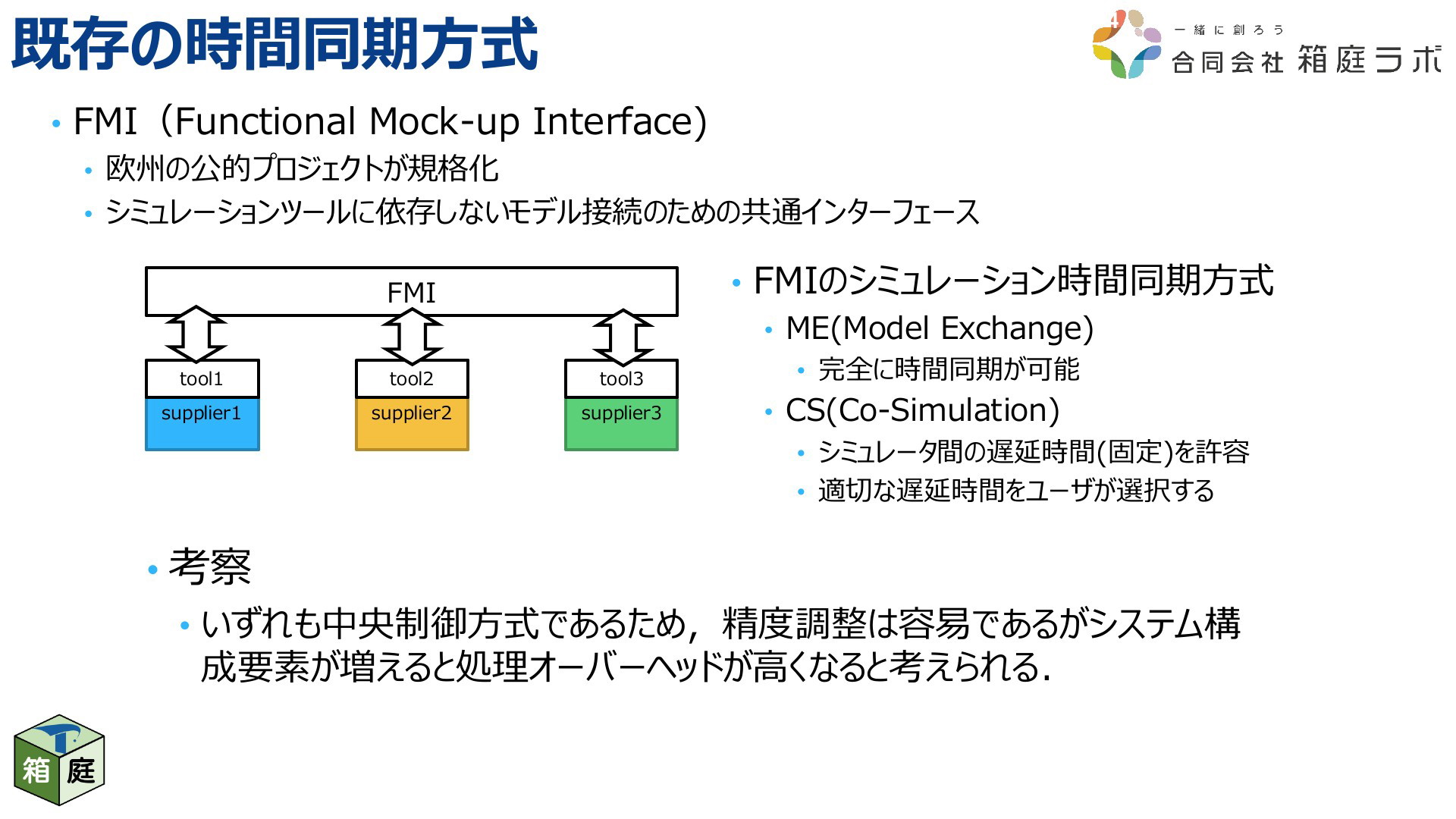 既存の時間同期方式

一緒に創ろう
合同会社 箱庭ラボ

• FMI（Functional Mock-up Interface)
• 欧州の公的プロジェクトが規格化
• シミュレーションツールに依存しないモデル接続のための共通インターフェース

FMI

tool1
supplier1

tool2
supplier2

tool3
supplier3

• FMIのシミュレーション時間同期方式
• ME(Model Exchange)
• 完全に時間同期が可能
• CS(Co-Simulation)
• シミュレータ間の遅延時間(固定)を許容
• 適切な遅延時間をユーザが選択する

• 考察
• いずれも中央制御方式であるため，精度調整は容易であるがシステム構成要素が増えると処理オーバーヘッドが高くなると考えられる.

箱 庭